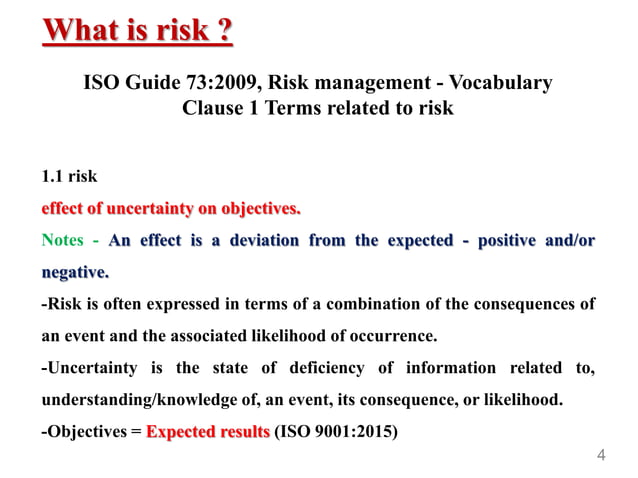 What is risk ?

ISO Guide 73:2009, Risk management - Vocabulary
Clause 1 Terms related to risk

1.1 risk

effect of uncertainty on objectives.

Notes - An effect is a deviation from the expected - positive and/or negative.

-Risk is often expressed in terms of a combination of the consequences of an event and the associated likelihood of occurrence.

-Uncertainty is the state of deficiency of information related to, understanding/knowledge of, an event, its consequence, or likelihood.

-Objectives = Expected results (ISO 9001:2015)

4